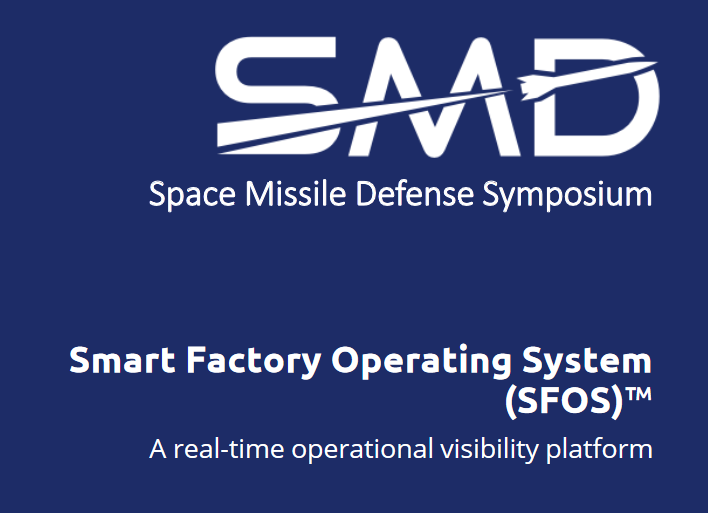 SMD

Space Missile Defense Symposium

Smart Factory Operating System (SFOS)™

A real-time operational visibility platform